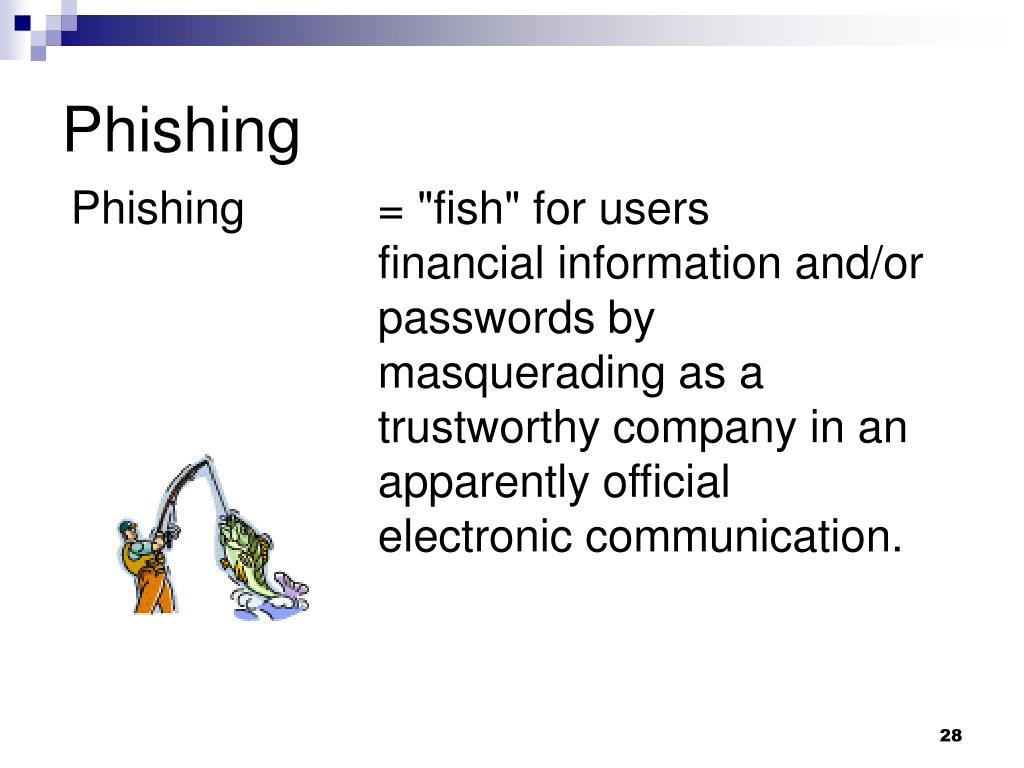 Phishing

Phishing

= "fish" for users financial information and/or passwords by masquerading as a trustworthy company in an apparently official electronic communication.

28